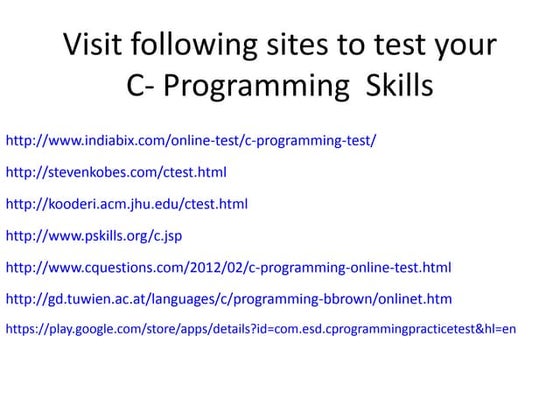 Visit following sites to test your C- Programming Skills

http://www.indiabix.com/online-test/c-programming-test/

http://stevenkobes.com/ctest.html

http://kooderi.acm.jhu.edu/ctest.html

http://www.pskills.org/c.jsp

http://www.cquestions.com/2012/02/c-programming-online-test.html

http://gd.tuwien.ac.at/languages/c/programming-bbrown/onlinet.htm

https://play.google.com/store/apps/details?id=com.esd.cprogrammingpracticetest&hl=en